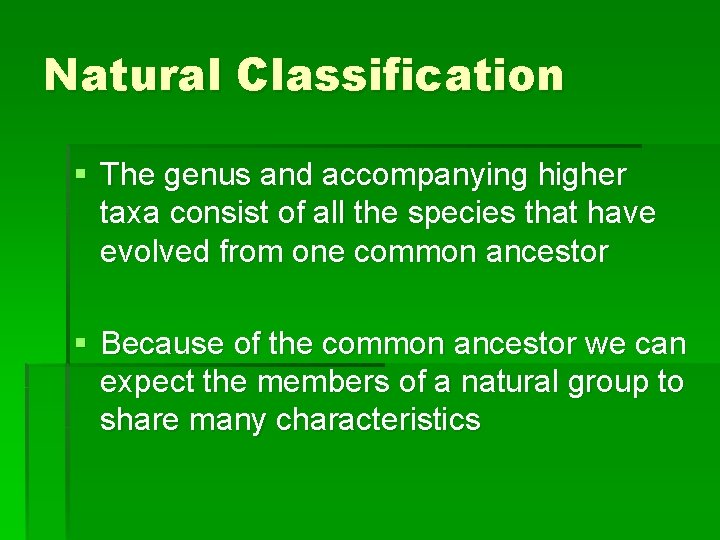 Natural Classification

▪ The genus and accompanying higher taxa consist of all the species that have evolved from one common ancestor

▪ Because of the common ancestor we can expect the members of a natural group to share many characteristics